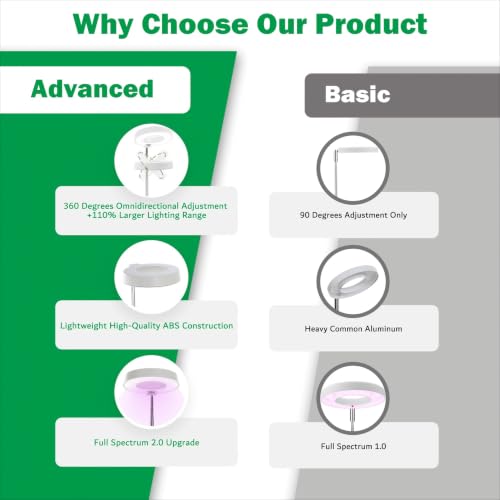 Why Choose Our Product

Advanced

360 Degrees Omnidirectional Adjustment
+110% Larger Lighting Range

Lightweight High-Quality ABS Construction

Full Spectrum 2.0 Upgrade

Basic

90 Degrees Adjustment Only

Heavy Common Aluminum

Full Spectrum 1.0